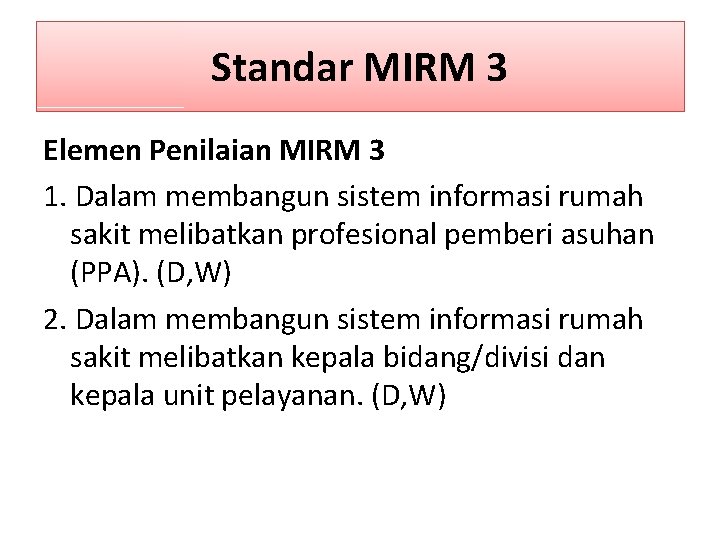 Standar MIRM 3

Elemen Penilaian MIRM 3

1. Dalam membangun sistem informasi rumah sakit melibatkan profesional pemberi asuhan (PPA). (D,W)

2. Dalam membangun sistem informasi rumah sakit melibatkan kepala bidang/divisi dan kepala unit pelayanan. (D,W)